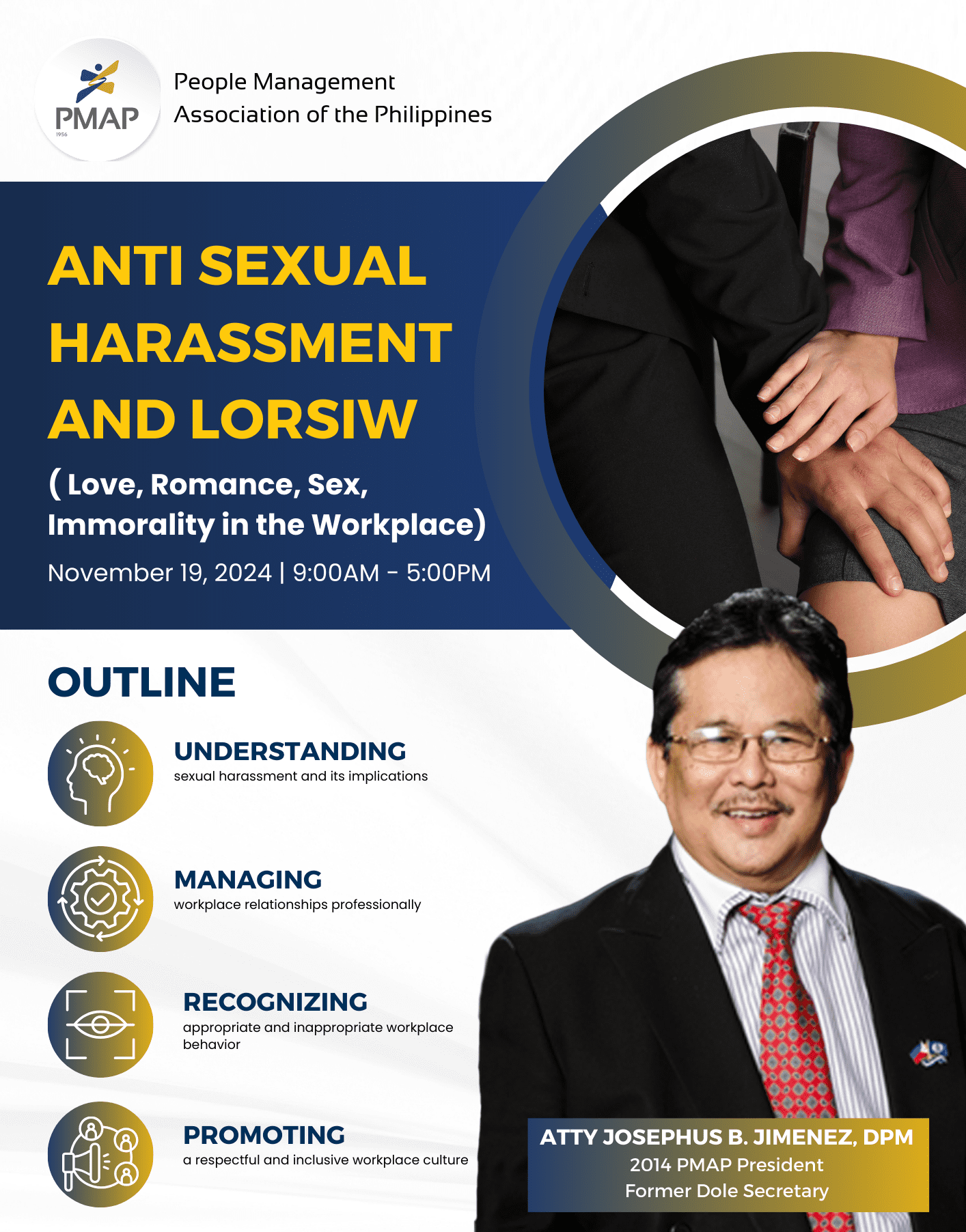 PMAP
1956

People Management Association of the Philippines

ANTI SEXUAL HARASSMENT AND LORSIW

( Love, Romance, Sex, Immorality in the Workplace)

November 19, 2024 | 9:00AM - 5:00PM

OUTLINE

UNDERSTANDING
sexual harassment and its implications

MANAGING
workplace relationships professionally

RECOGNIZING
appropriate and inappropriate workplace behavior

PROMOTING
a respectful and inclusive workplace culture

ATTY JOSEPHUS B. JIMENEZ, DPM
2014 PMAP President
Former Dole Secretary